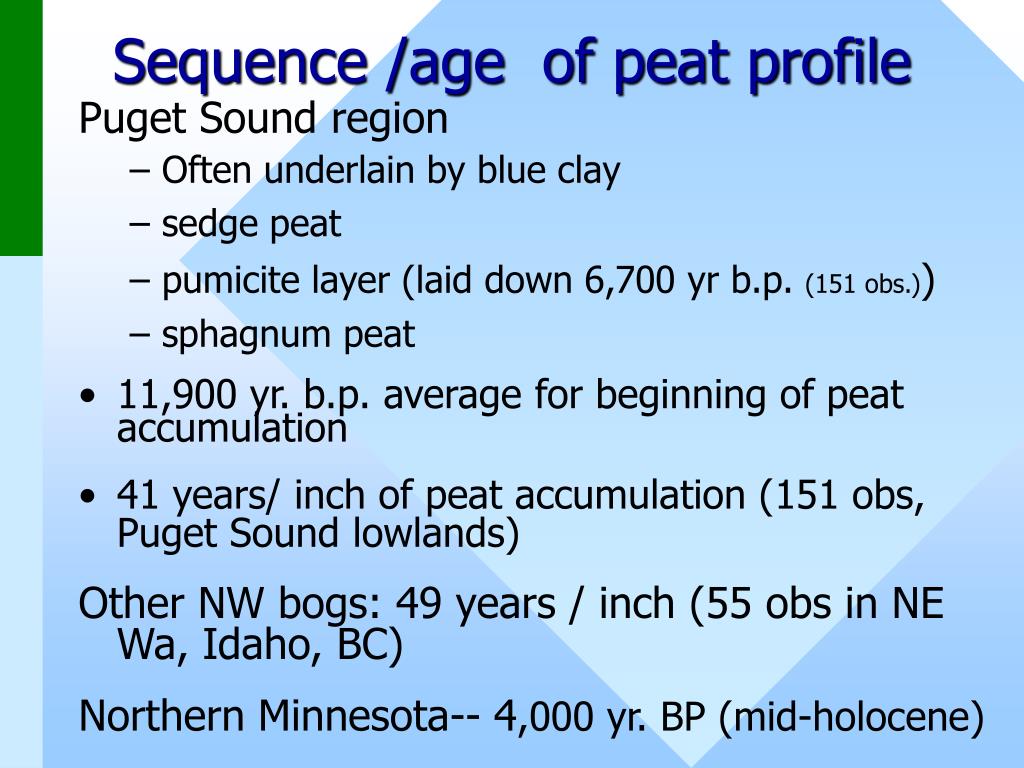 Sequence /age of peat profile

Puget Sound region

– Often underlain by blue clay

– sedge peat

– pumicite layer (laid down 6,700 yr b.p. (151 obs.))

– sphagnum peat

• 11,900 yr. b.p. average for beginning of peat accumulation

• 41 years/ inch of peat accumulation (151 obs, Puget Sound lowlands)

Other NW bogs: 49 years / inch (55 obs in NE Wa, Idaho, BC)

Northern Minnesota-- 4,000 yr. BP (mid-holocene)